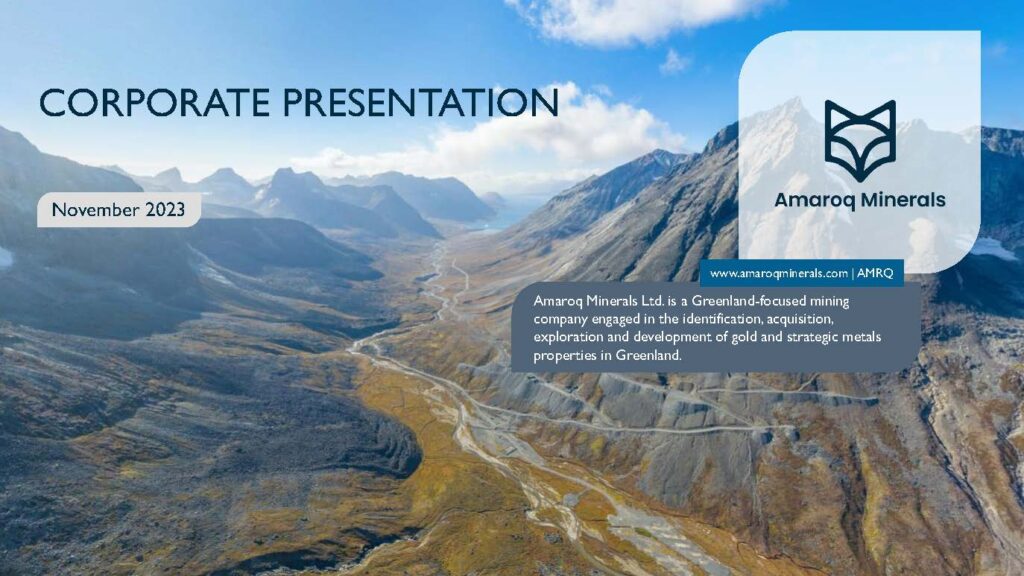 CORPORATE PRESENTATION

November 2023

Amaroq Minerals

www.amaroqminerals.com | AMRQ

Amaroq Minerals Ltd. is a Greenland-focused mining company engaged in the identification, acquisition, exploration and development of gold and strategic metals properties in Greenland.